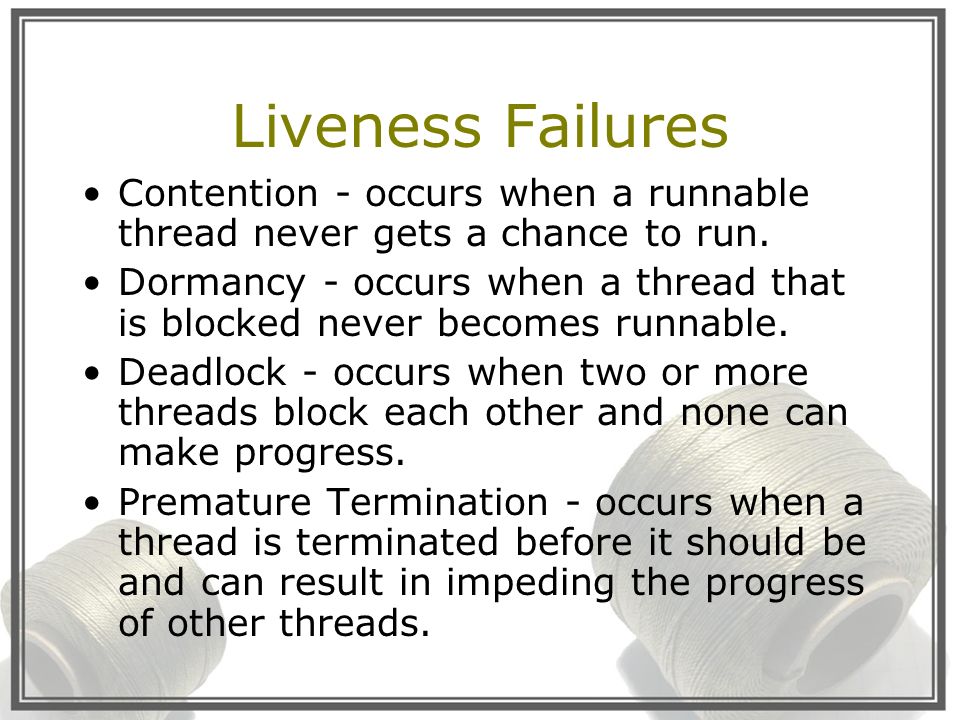 Liveness Failures

• Contention - occurs when a runnable thread never gets a chance to run.
• Dormancy - occurs when a thread that is blocked never becomes runnable.
• Deadlock - occurs when two or more threads block each other and none can make progress.
• Premature Termination - occurs when a thread is terminated before it should be and can result in impeding the progress of other threads.